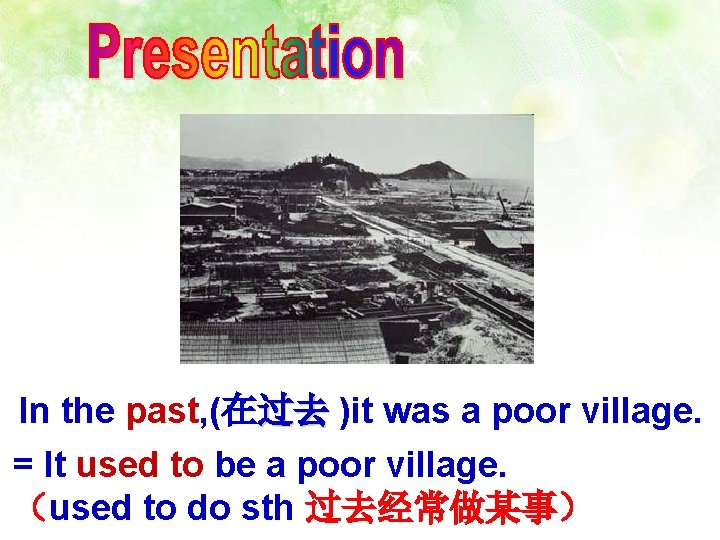 Presentation

In the past,(在过去 )it was a poor village.

= It used to be a poor village.
（used to do sth 过去经常做某事）